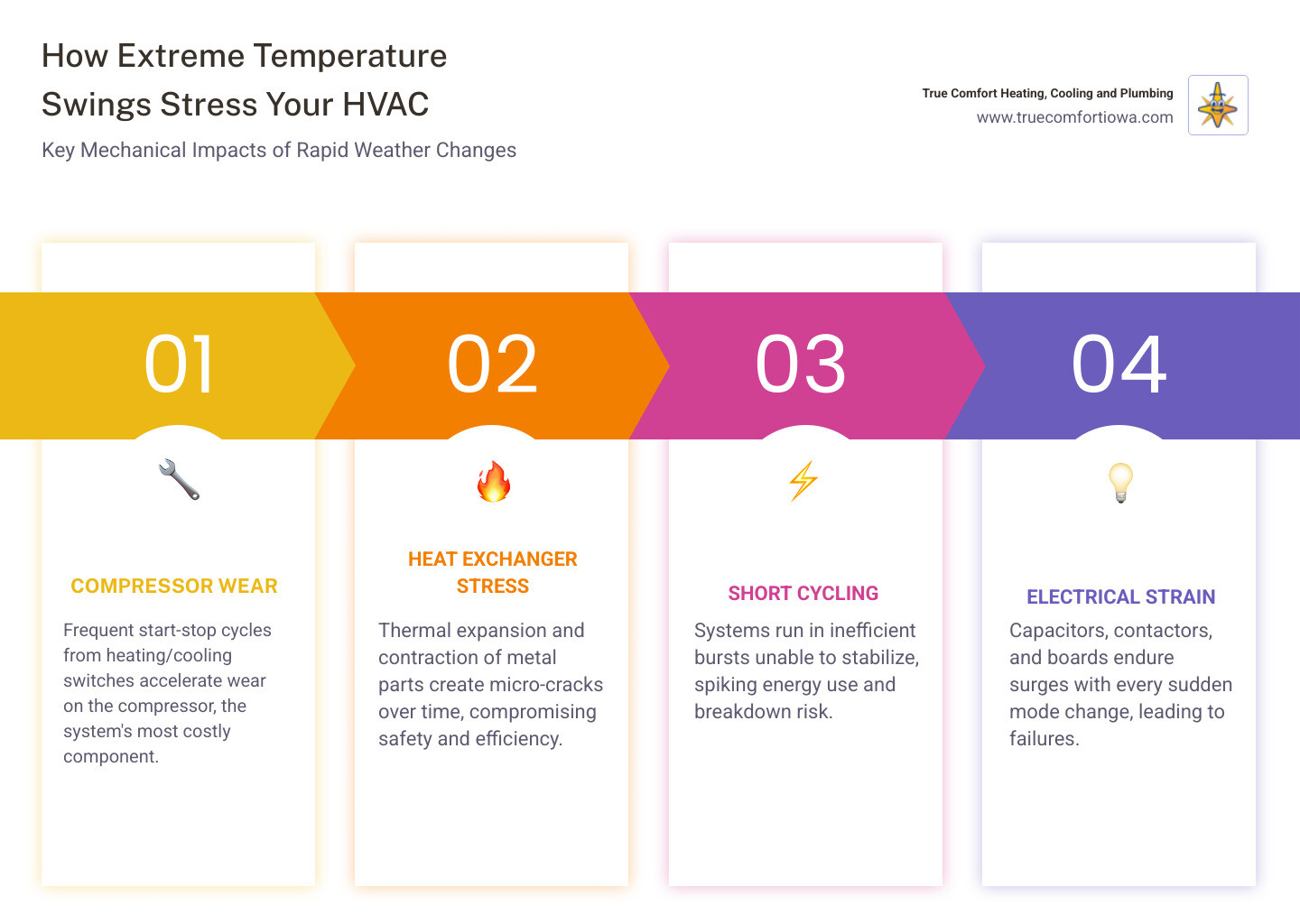 How Extreme Temperature Swings Stress Your HVAC

Key Mechanical Impacts of Rapid Weather Changes

True Comfort Heating, Cooling and Plumbing
www.truecomfortiowa.com

01

COMPRESSOR WEAR

Frequent start-stop cycles from heating/cooling switches accelerate wear on the compressor, the system's most costly component.

02

HEAT EXCHANGER STRESS

Thermal expansion and contraction of metal parts create micro-cracks over time, compromising safety and efficiency.

03

SHORT CYCLING

Systems run in inefficient bursts unable to stabilize, spiking energy use and breakdown risk.

04

ELECTRICAL STRAIN

Capacitors, contactors, and boards endure surges with every sudden mode change, leading to failures.